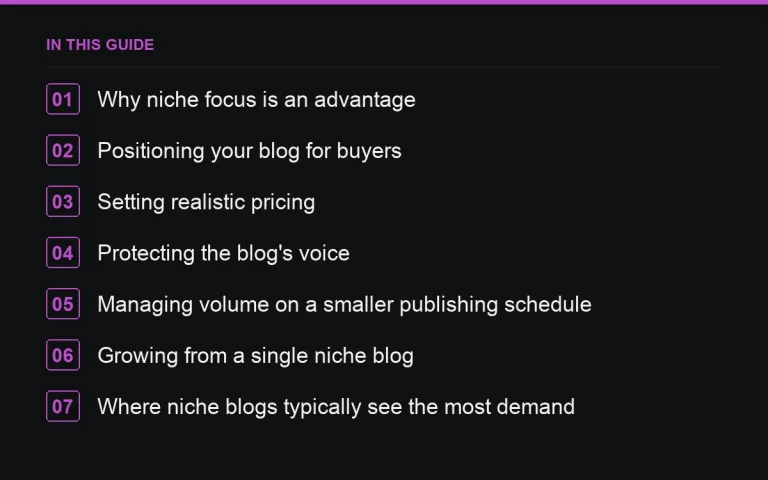 IN THIS GUIDE

01 Why niche focus is an advantage

02 Positioning your blog for buyers

03 Setting realistic pricing

04 Protecting the blog's voice

05 Managing volume on a smaller publishing schedule

06 Growing from a single niche blog

07 Where niche blogs typically see the most demand